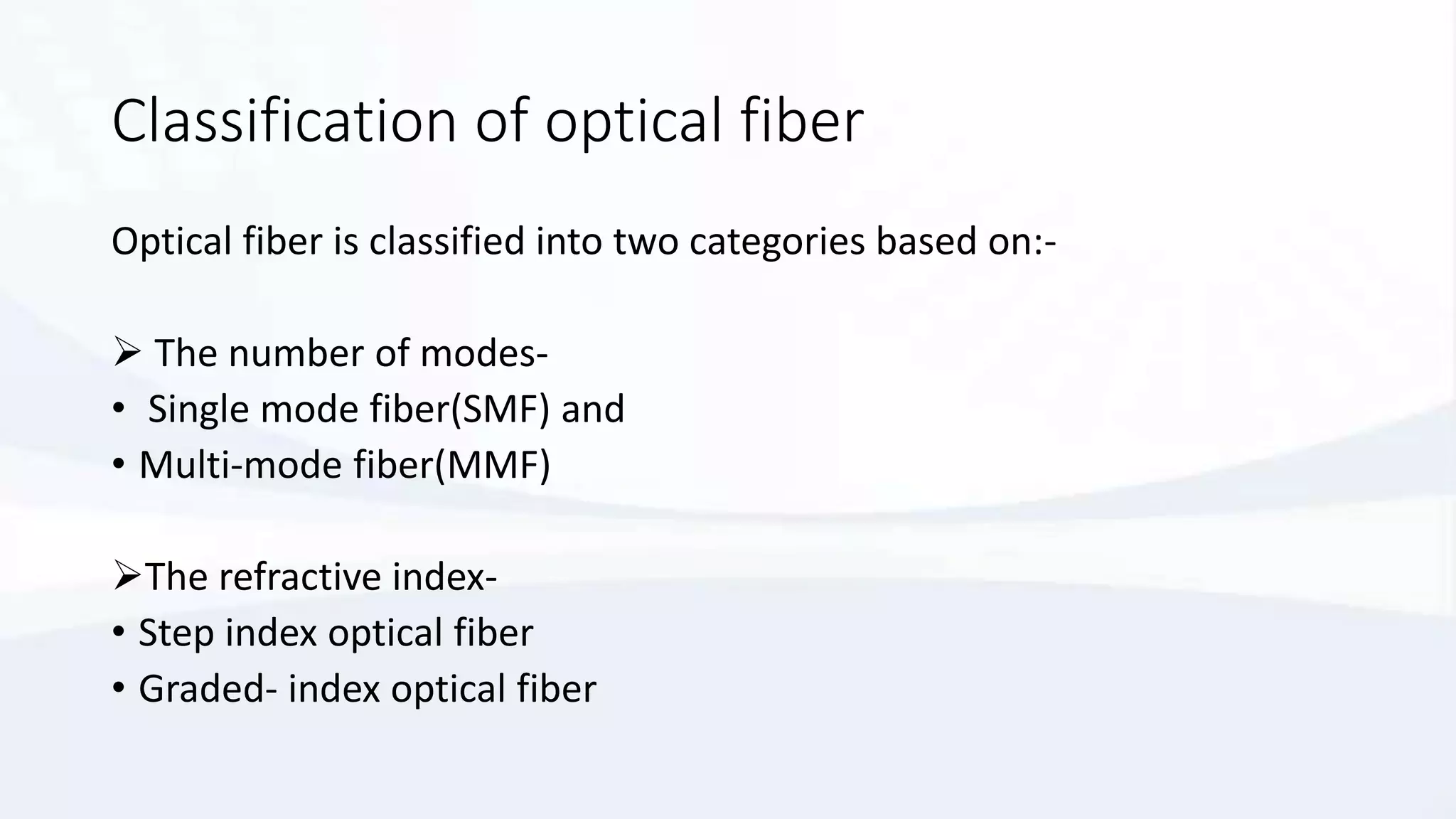 Classification of optical fiber

Optical fiber is classified into two categories based on:-

➢ The number of modes-
• Single mode fiber(SMF) and
• Multi-mode fiber(MMF)

➢The refractive index-
• Step index optical fiber
• Graded- index optical fiber